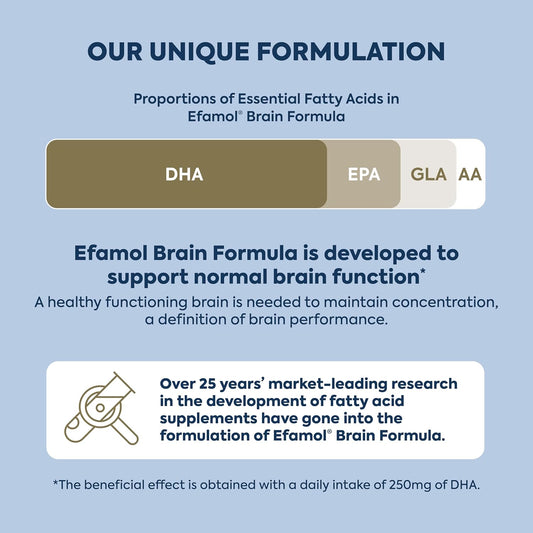 OUR UNIQUE FORMULATION

Proportions of Essential Fatty Acids in Efamol® Brain Formula

DHA EPA GLA AA

Efamol Brain Formula is developed to support normal brain function*

A healthy functioning brain is needed to maintain concentration, a definition of brain performance.

Over 25 years' market-leading research in the development of fatty acid supplements have gone into the formulation of Efamol® Brain Formula.

*The beneficial effect is obtained with a daily intake of 250mg of DHA.